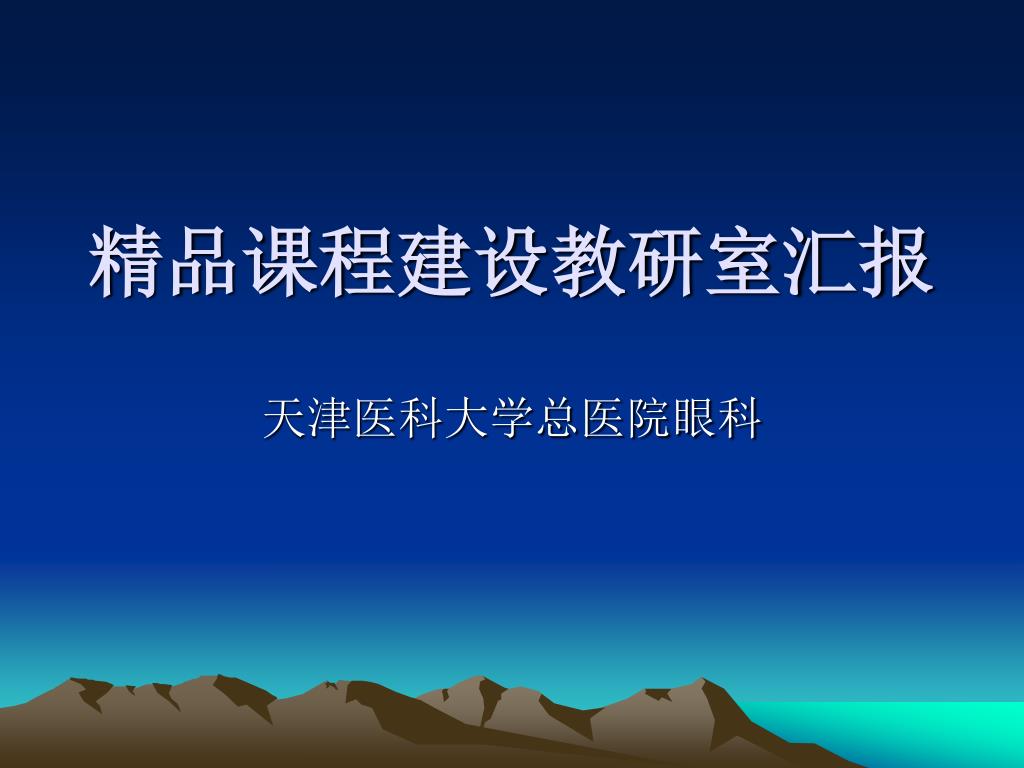 精品课程建设教研室汇报

天津医科大学总医院眼科